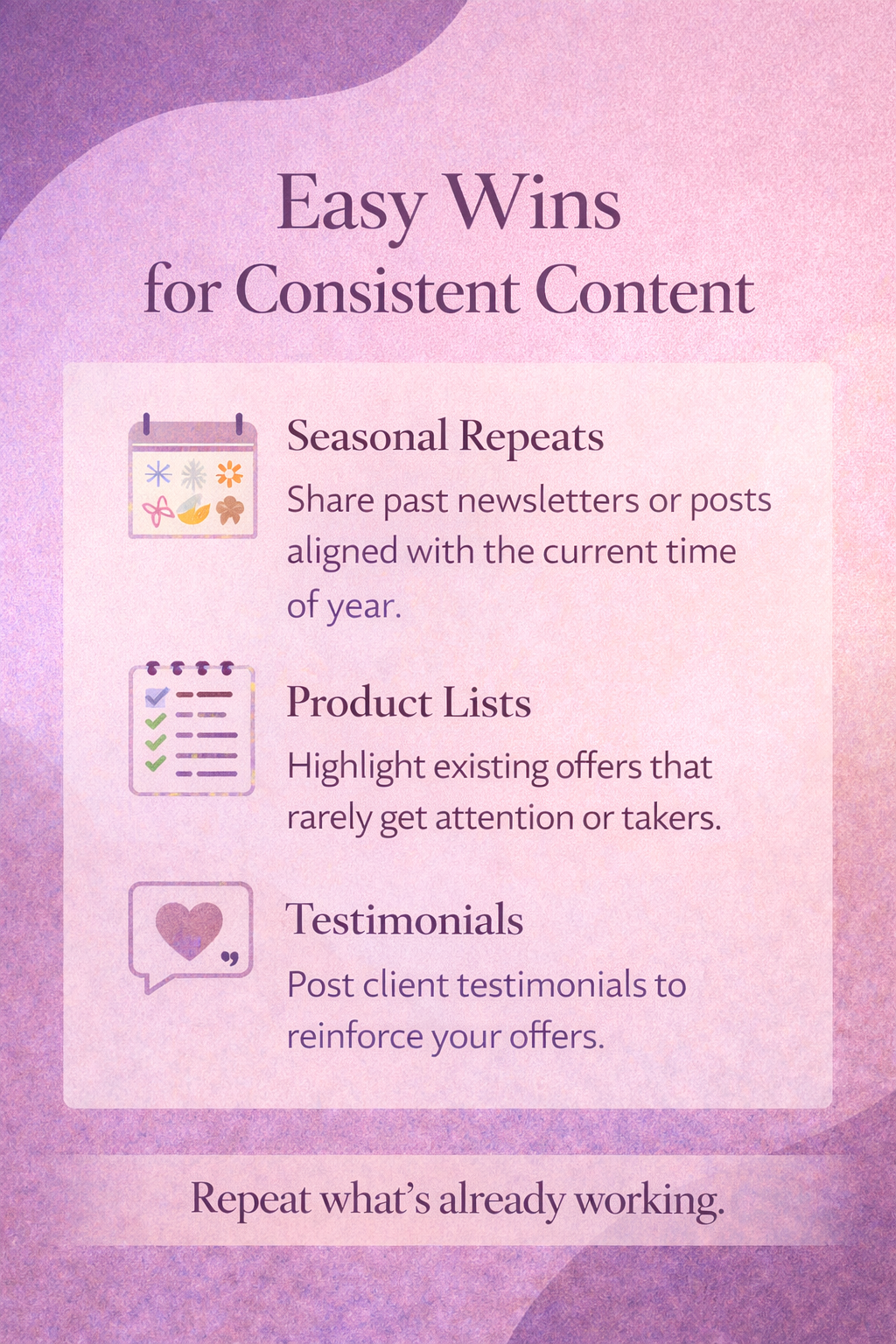 Easy Wins
for Consistent Content

Seasonal Repeats
Share past newsletters or posts aligned with the current time of year.

Product Lists
Highlight existing offers that rarely get attention or takers.

Testimonials
Post client testimonials to reinforce your offers.

Repeat what's already working.